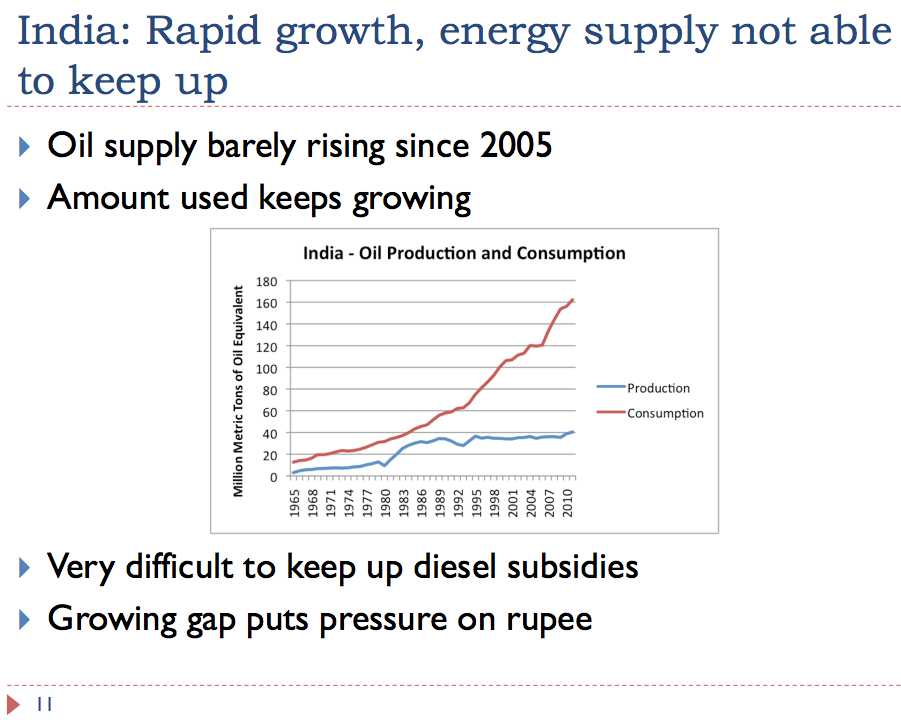 India: Rapid growth, energy supply not able to keep up

Oil supply barely rising since 2005

Amount used keeps growing

India - Oil Production and Consumption

Million Metric Tons of Oil Equivalent

180
160
140
120
100
80
60
40
20
0

1965
1968
1971
1974
1977
1980
1983
1986
1989
1992
1995
1998
2001
2004
2007
2010

Production
Consumption

Very difficult to keep up diesel subsidies

Growing gap puts pressure on rupee

11